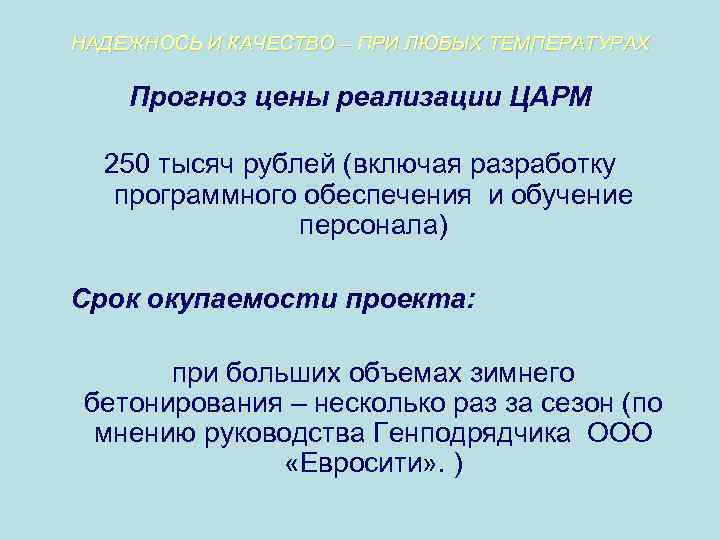 НАДЕЖНОСЬ И КАЧЕСТВО – ПРИ ЛЮБЫХ ТЕМПЕРАТУРАХ

Прогноз цены реализации ЦАРМ

250 тысяч рублей (включая разработку программного обеспечения и обучение персонала)

Срок окупаемости проекта:

при больших объемах зимнего бетонирования – несколько раз за сезон (по мнению руководства Генподрядчика ООО «Евросити». )